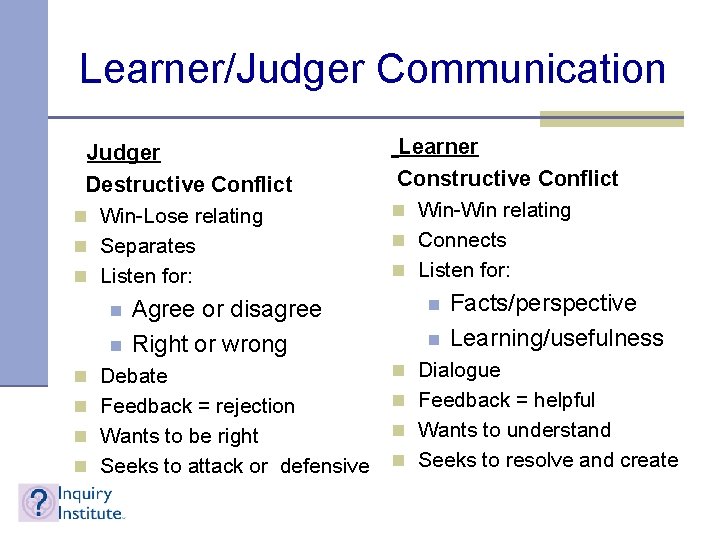 Learner/Judger Communication

Judger

Destructive Conflict

- Win-Lose relating
- Separates
- Listen for:
  - Agree or disagree
  - Right or wrong
- Debate
- Feedback = rejection
- Wants to be right
- Seeks to attack or defensive

Learner

Constructive Conflict

- Win-Win relating
- Connects
- Listen for:
  - Facts/perspective
  - Learning/usefulness
- Dialogue
- Feedback = helpful
- Wants to understand
- Seeks to resolve and create

? Inquiry Institute.